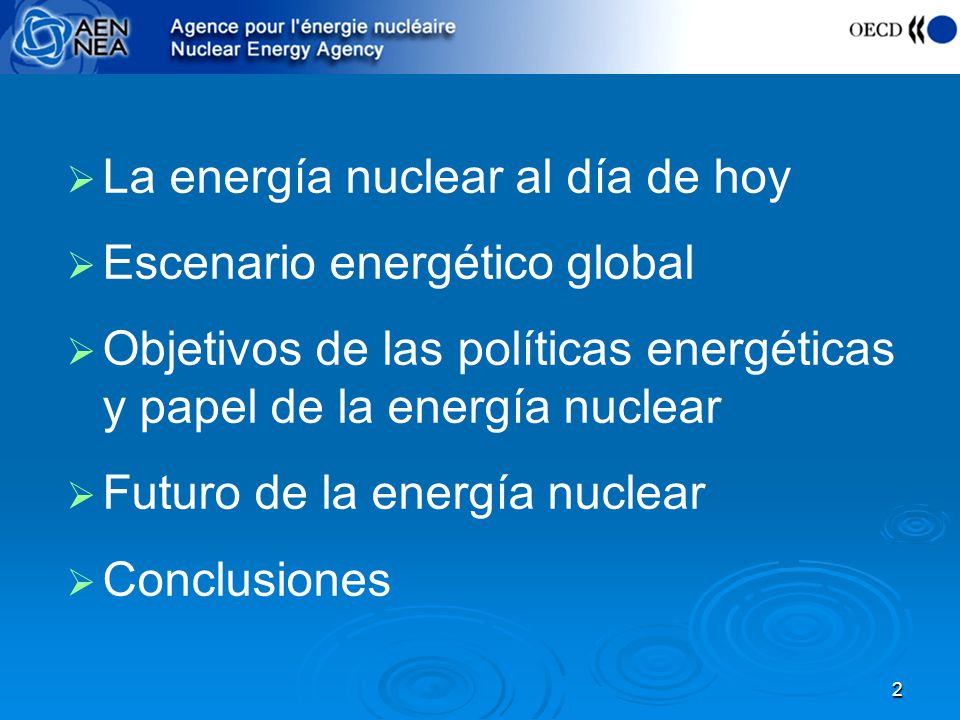 AEN NEA Agence pour l'énergie nucléaire Nuclear Energy Agency

OECD

➢ La energía nuclear al día de hoy

➢ Escenario energético global

➢ Objetivos de las políticas energéticas y papel de la energía nuclear

➢ Futuro de la energía nuclear

➢ Conclusiones

2